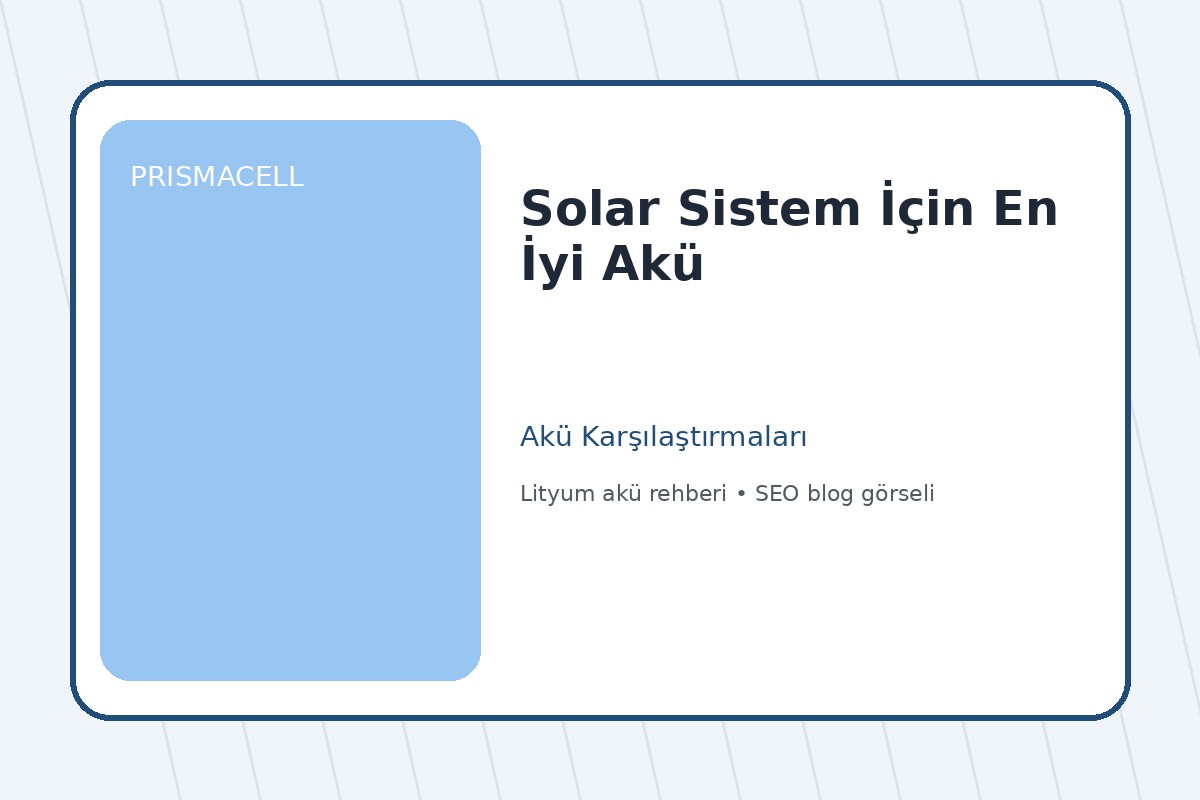 PRISMACELL

Solar Sistem İçin En İyi Akü

Akü Karşılaştırmaları

Lityum akü rehberi • SEO blog görseli